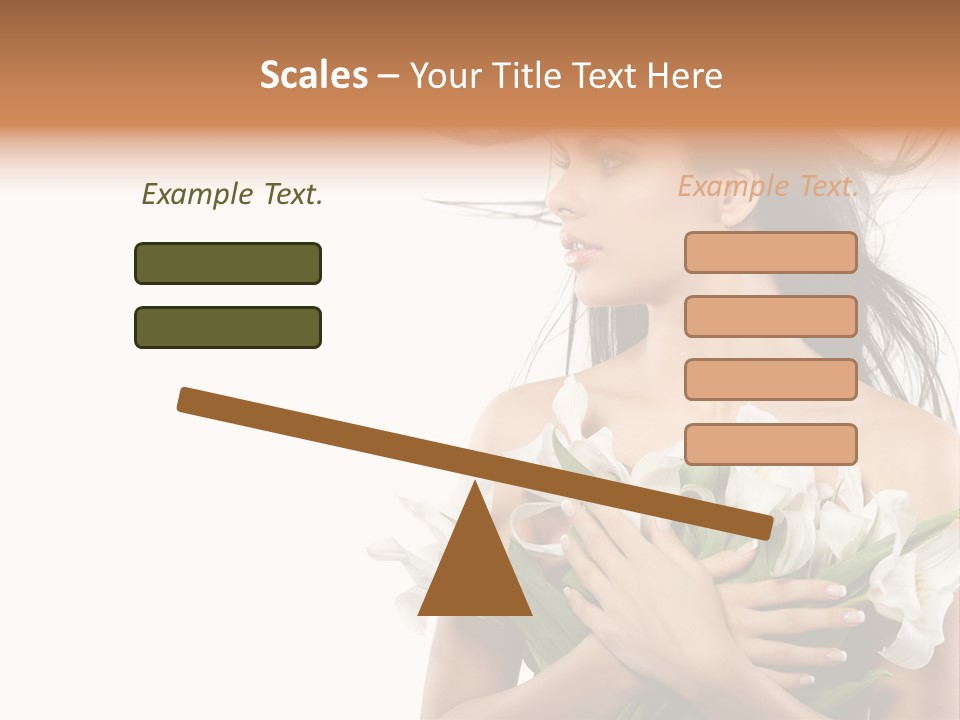 Scales – Your Title Text Here

Example Text.

Example Text.